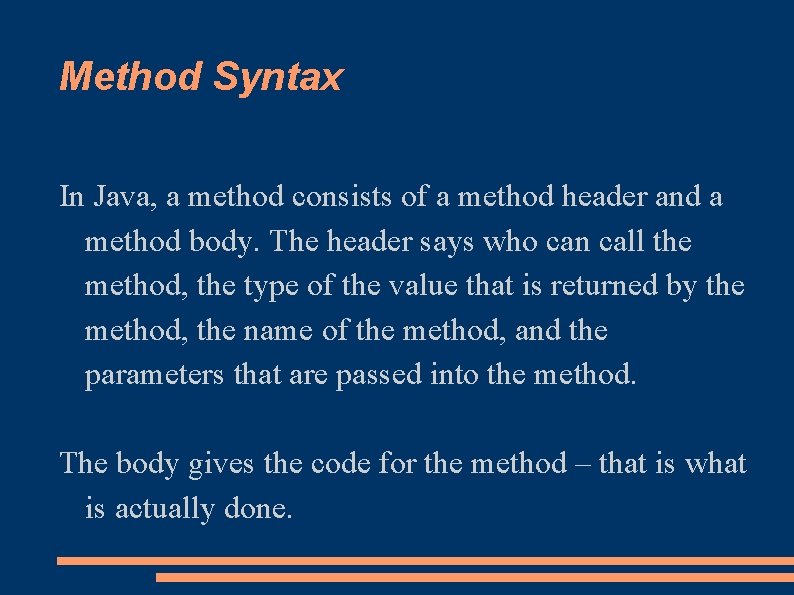 Method Syntax

In Java, a method consists of a method header and a method body. The header says who can call the method, the type of the value that is returned by the method, the name of the method, and the parameters that are passed into the method.

The body gives the code for the method – that is what is actually done.